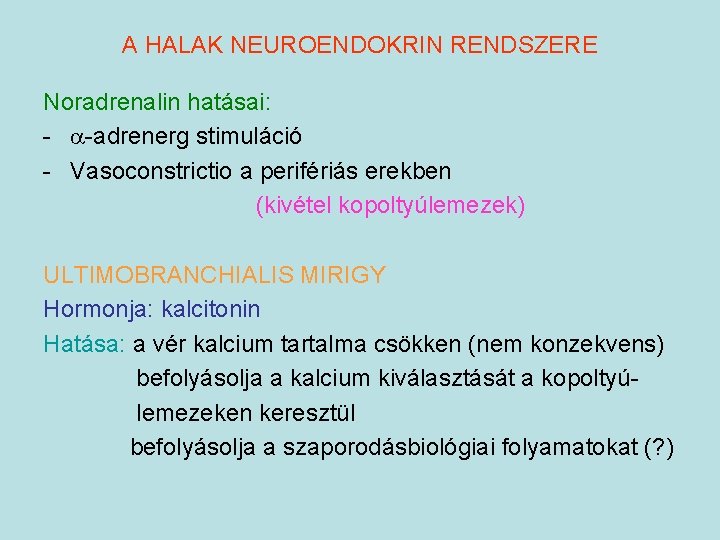 A HALAK NEUROENDOKRIN RENDSZERE

Noradrenalin hatásai:
- $\alpha$-adrenerg stimuláció
- Vasoconstrictio a perifériás erekben (kivétel kopoltyúlemezek)

ULTIMOBRANCHIALIS MIRIGY
Hormonja: kalcitonin
Hatása: a vér kalcium tartalma csökken (nem konzekvens)
befolyásolja a kalcium kiválasztását a kopoltyúlemezeken keresztül
befolyásolja a szaporodásbiológiai folyamatokat (?)